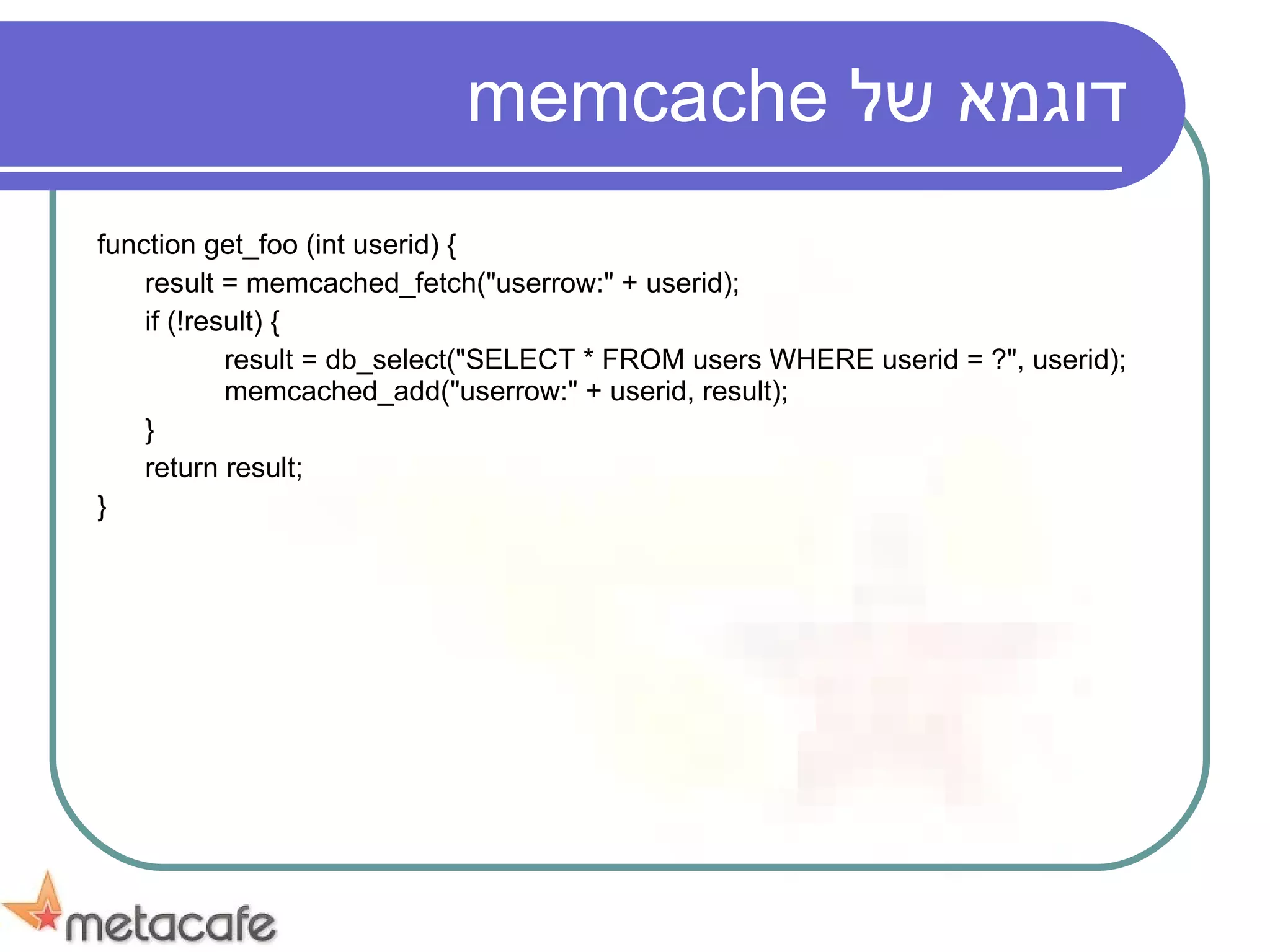 דוגמא של memcache

function get_foo (int userid) {
    result = memcached_fetch("userrow:" + userid);
    if (!result) {
        result = db_select("SELECT * FROM users WHERE userid = ?", userid);
        memcached_add("userrow:" + userid, result);
    }
    return result;
}

metacafe